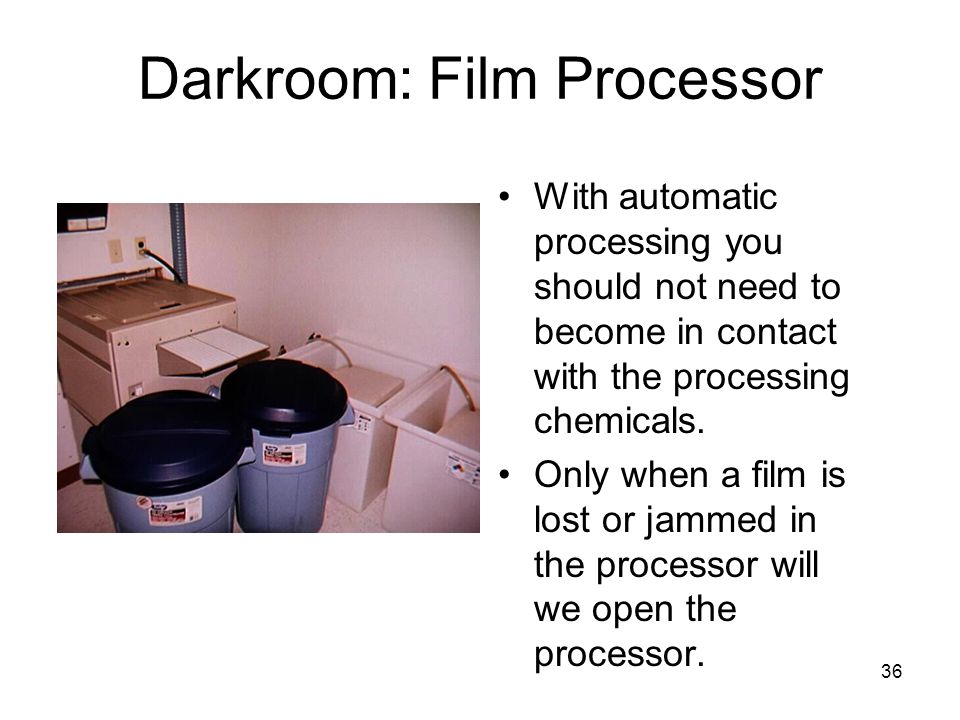 Darkroom: Film Processor

• With automatic processing you should not need to become in contact with the processing chemicals.

• Only when a film is lost or jammed in the processor will we open the processor.

36